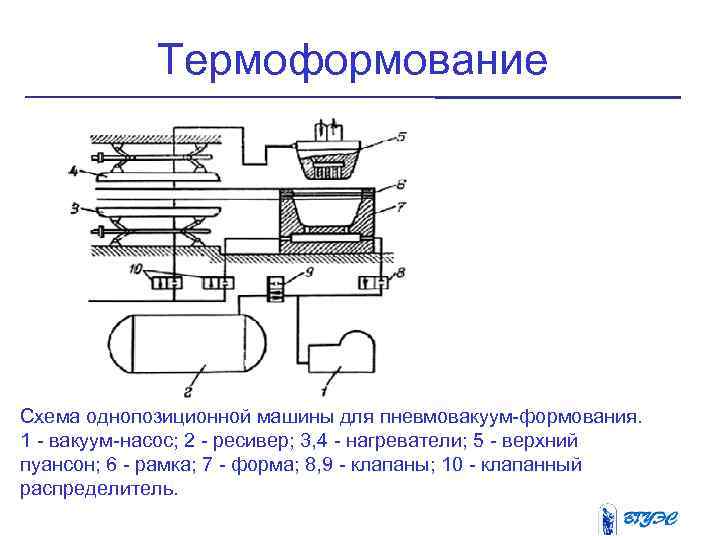 Термоформование

5
4
6
3
7
10
9
8
2
1

Схема однопозиционной машины для пневмовакуум-формования. 1 - вакуум-насос; 2 - ресивер; 3,4 - нагреватели; 5 - верхний пуансон; 6 - рамка; 7 - форма; 8,9 - клапаны; 10 - клапанный распределитель.

ВГУЭС